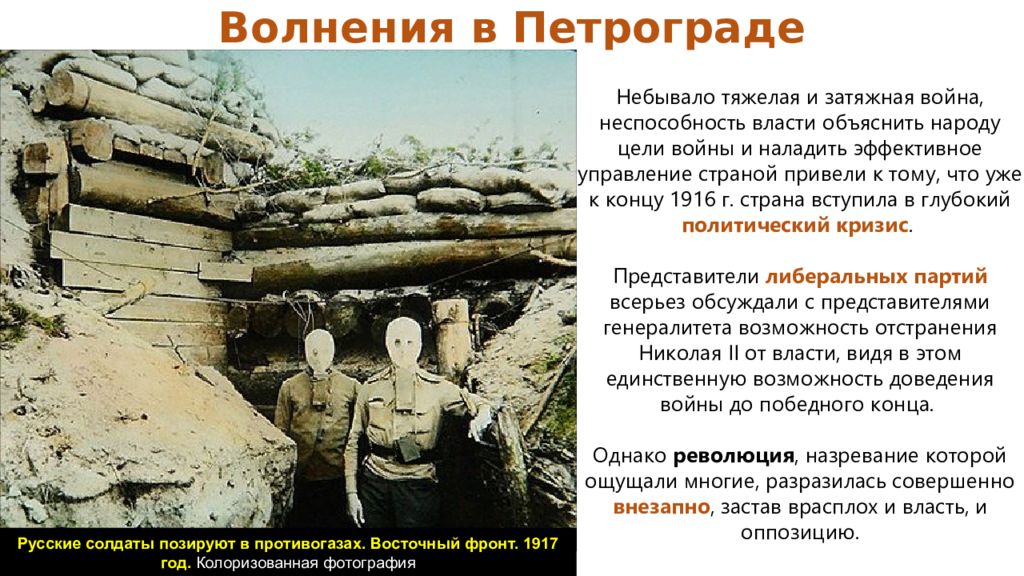 Волнения в Петрограде

Небывало тяжелая и затяжная война, неспособность власти объяснить народу цели войны и наладить эффективное управление страной привели к тому, что уже к концу 1916 г. страна вступила в глубокий политический кризис.

Представители либеральных партий всерьез обсуждали с представителями генералитета возможность отстранения Николая II от власти, видя в этом единственную возможность доведения войны до победного конца.

Однако революция, назревание которой ощущали многие, разразилась совершенно внезапно, застав врасплох и власть, и оппозицию.

Русские солдаты позируют в противогазах. Восточный фронт. 1917 год. Колоризованная фотография